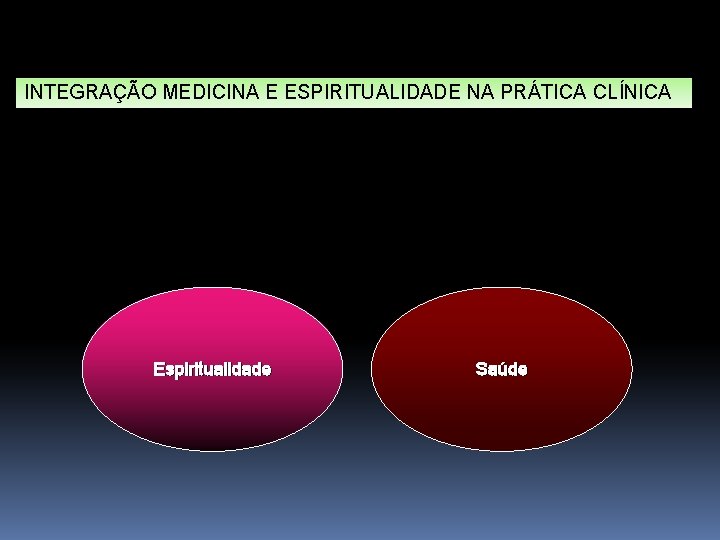 INTEGRAÇÃO MEDICINA E ESPIRITUALIDADE NA PRÁTICA CLÍNICA

Espiritualidade

Saúde